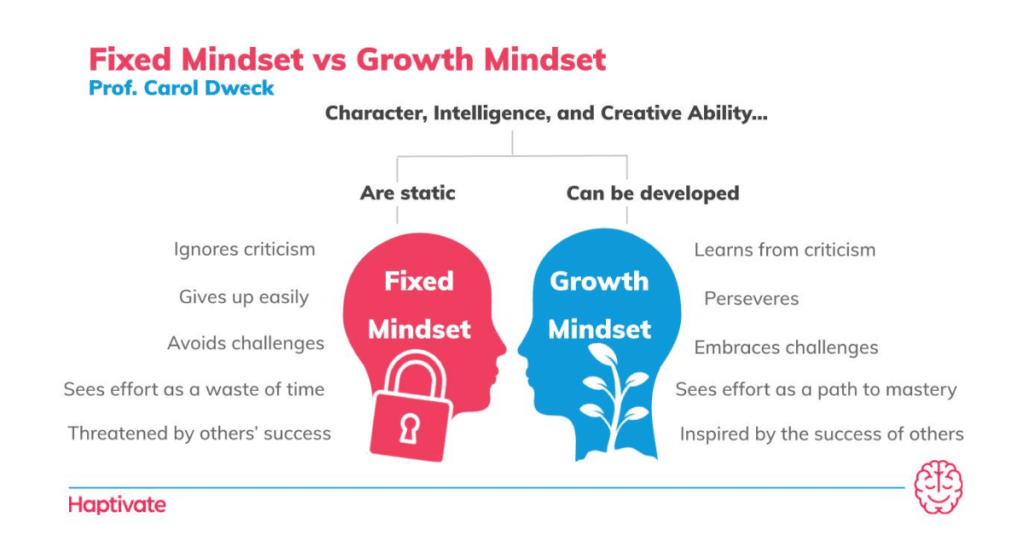 Fixed Mindset vs Growth Mindset
Prof. Carol Dweck

Character, Intelligence, and Creative Ability...

Are static

Can be developed

Ignores criticism

Gives up easily

Avoids challenges

Sees effort as a waste of time

Threatened by others' success

Fixed Mindset

Growth Mindset

Learns from criticism

Perseveres

Embraces challenges

Sees effort as a path to mastery

Inspired by the success of others

Haptivate